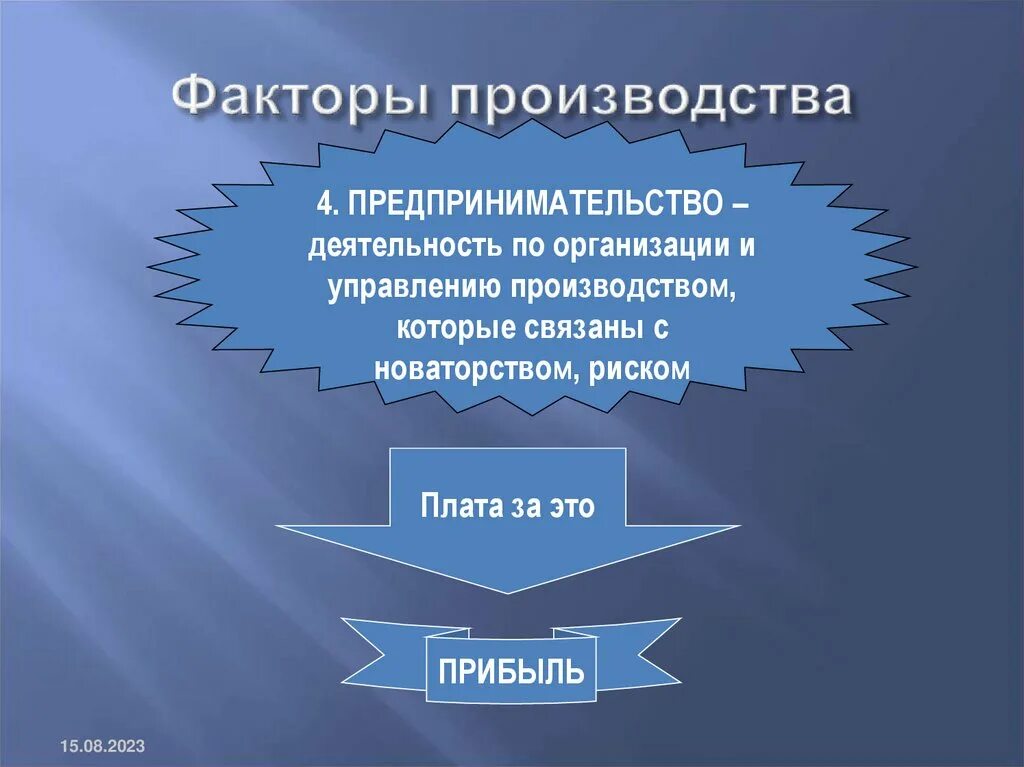 Факторы производства

4. ПРЕДПРИНИМАТЕЛЬСТВО – деятельность по организации и управлению производством, которые связаны с новаторством, риском

Плата за это

ПРИБЫЛЬ

15.08.2023